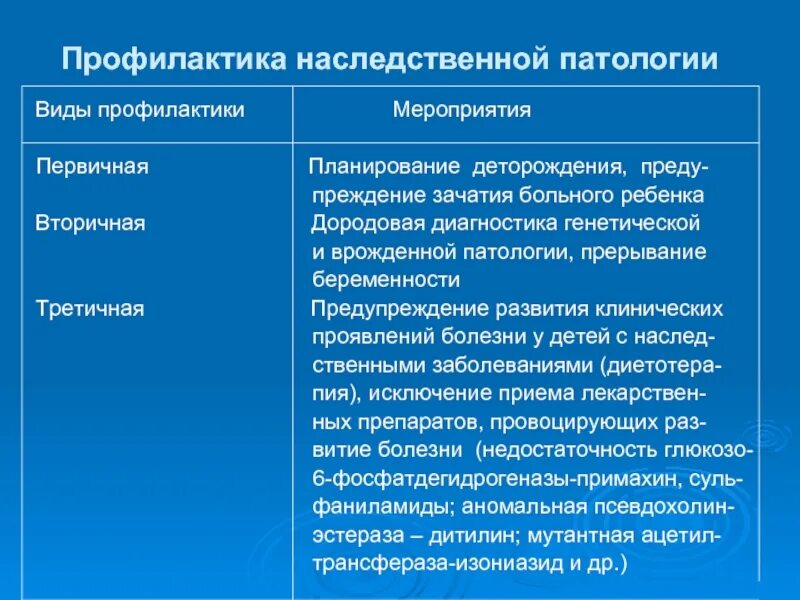 Профилактика наследственной патологии

| Виды профилактики | Мероприятия |
|---|---|
| Первичная | Планирование деторождения, предупреждение зачатия больного ребенка |
| Вторичная | Дородовая диагностика генетической и врожденной патологии, прерывание беременности |
| Третичная | Предупреждение развития клинических проявлений болезни у детей с наследственными заболеваниями (диетотерапия), исключение приема лекарственных препаратов, провоцирующих развитие болезни (недостаточность глюкозо-6-фосфатдегидрогеназы-примахин, сульфаниламиды; аномальная псевдохолинэстераза – дитилин; мутантная ацетилтрансфераза-изониазид и др.) |